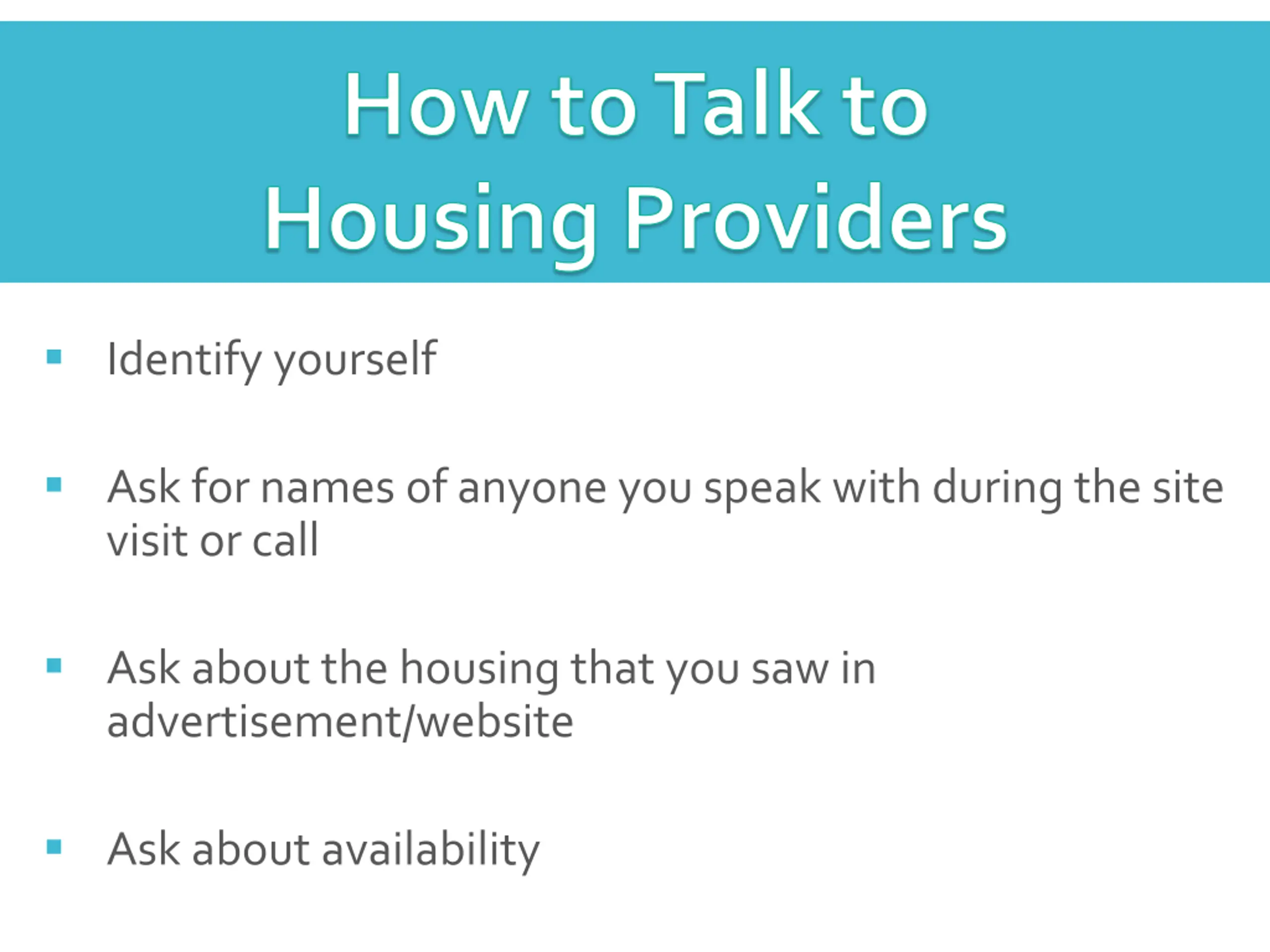 How to Talk to Housing Providers

- Identify yourself
- Ask for names of anyone you speak with during the site visit or call
- Ask about the housing that you saw in advertisement/website
- Ask about availability